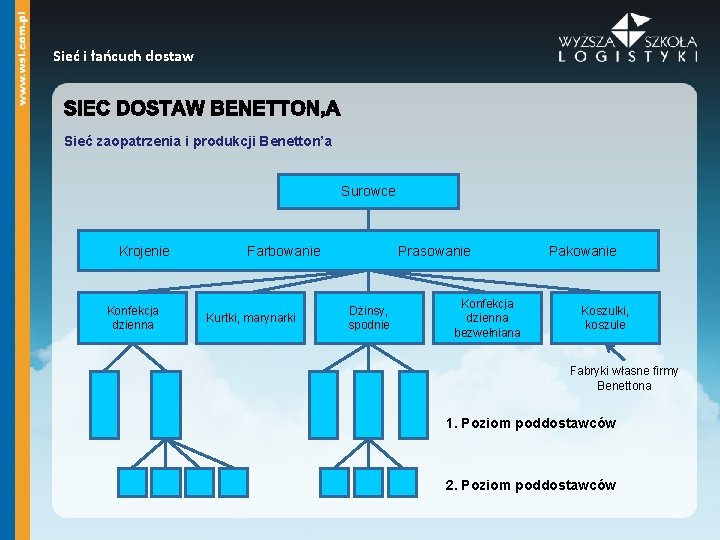 www.wsl.com.pl

Sieć i łańcuch dostaw

WYŻSZA SZKOŁA LOGISTYKI

SIEC DOSTAW BENETTON,A

Sieć zaopatrzenia i produkcji Benetton'a

Surowce

Krojenie Farbowanie Prasowanie Pakowanie

Konfekcja dzienna

Kurtki, marynarki

Dżinsy, spodnie

Konfekcja dzienna bezwełniana

Koszulki, koszule

Fabryki własne firmy Benettona

1. Poziom poddostawców

2. Poziom poddostawców